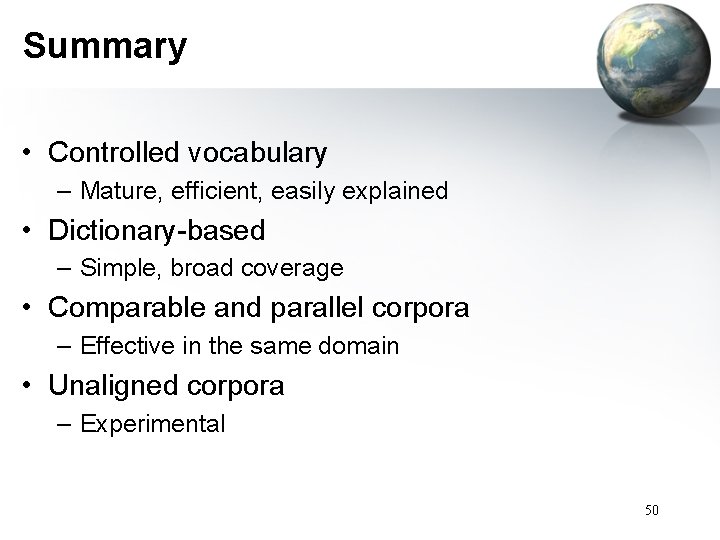 Summary

• Controlled vocabulary
  – Mature, efficient, easily explained
• Dictionary-based
  – Simple, broad coverage
• Comparable and parallel corpora
  – Effective in the same domain
• Unaligned corpora
  – Experimental

50